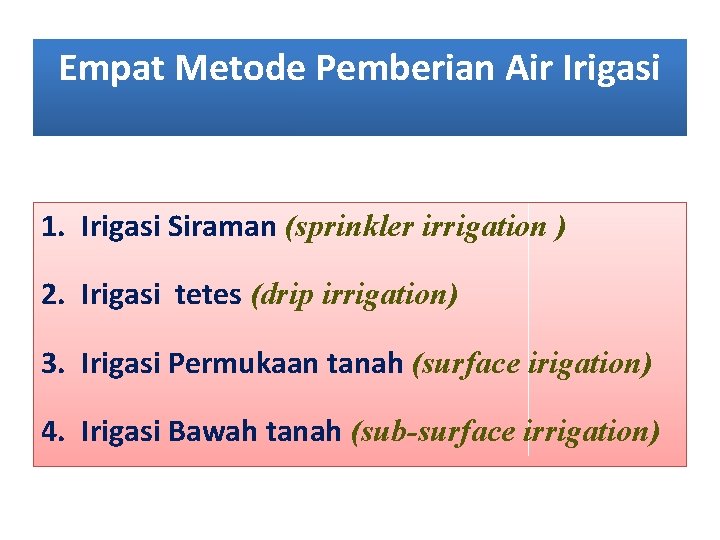 Empat Metode Pemberian Air Irigasi

1. Irigasi Siraman (sprinkler irrigation )

2. Irigasi  tetes (drip irrigation)

3. Irigasi Permukaan tanah (surface irigation)

4. Irigasi Bawah tanah (sub-surface irrigation)